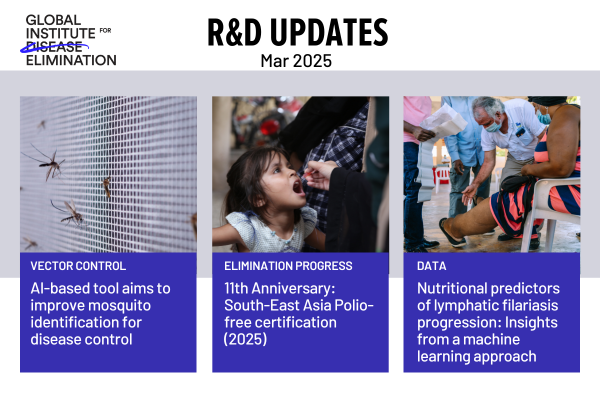 GLOBAL INSTITUTE FOR DISEASE ELIMINATION

R&D UPDATES
Mar 2025

VECTOR CONTROL
AI-based tool aims to improve mosquito identification for disease control

ELIMINATION PROGRESS
11th Anniversary: South-East Asia Polio-free certification (2025)

DATA
Nutritional predictors of lymphatic filariasis progression: Insights from a machine learning approach